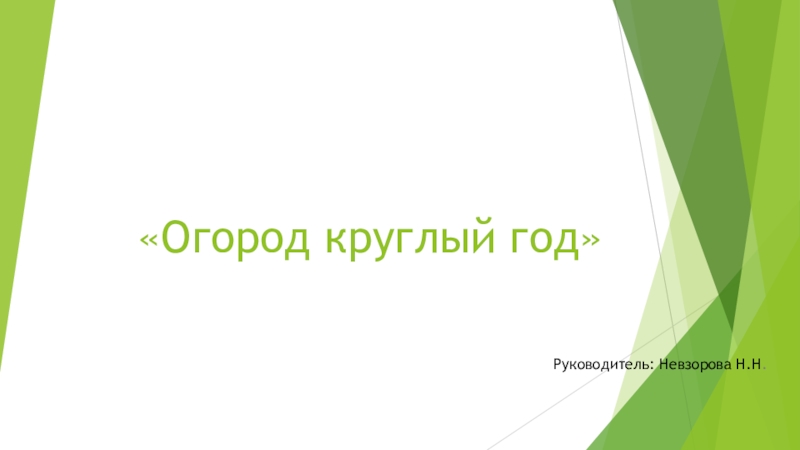 «Огород круглый год»

Руководитель: Невзорова Н.Н.